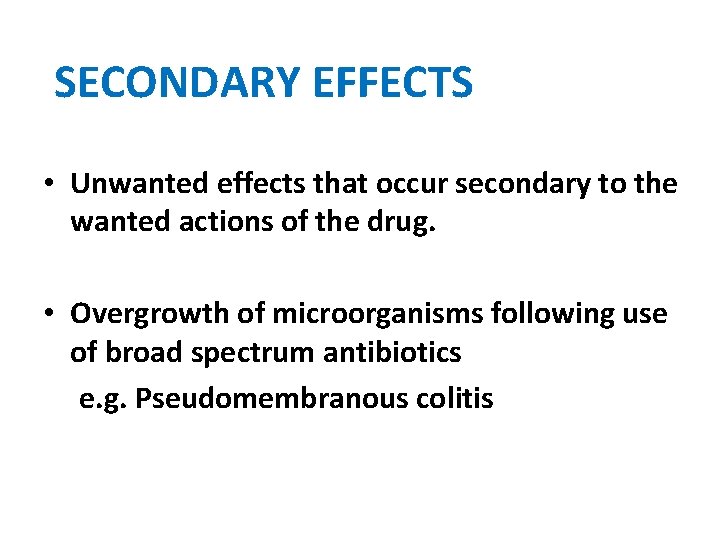 SECONDARY EFFECTS

• Unwanted effects that occur secondary to the wanted actions of the drug.

• Overgrowth of microorganisms following use of broad spectrum antibiotics
e.g. Pseudomembranous colitis